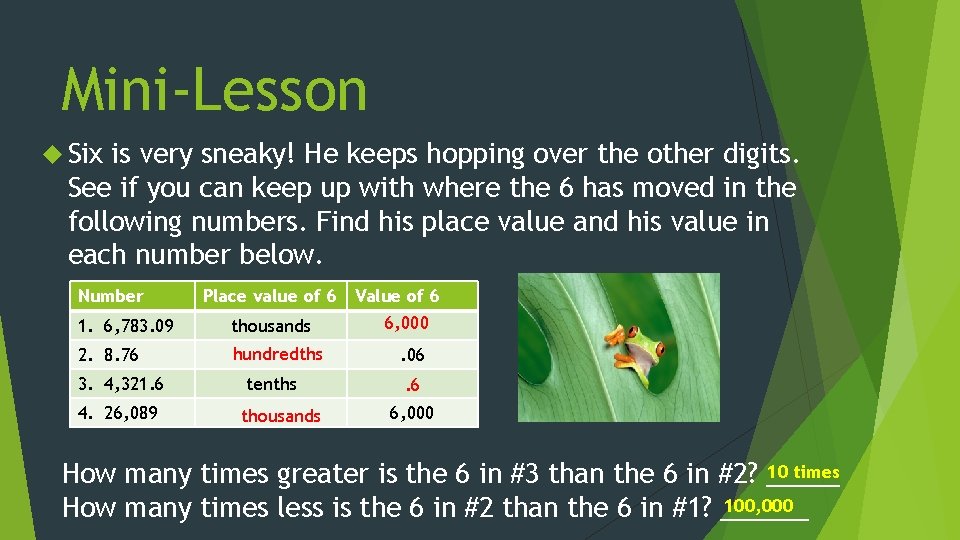 Mini-Lesson

Six is very sneaky! He keeps hopping over the other digits. See if you can keep up with where the 6 has moved in the following numbers. Find his place value and his value in each number below.

| Number | Place value of 6 | Value of 6 |
|---|---|---|
| 1. 6,783.09 | thousands | 6,000 |
| 2. 8.76 | hundredths | .06 |
| 3. 4,321.6 | tenths | .6 |
| 4. 26,089 | thousands | 6,000 |

How many times greater is the 6 in #3 than the 6 in #2? 10 times

How many times less is the 6 in #2 than the 6 in #1? 100,000